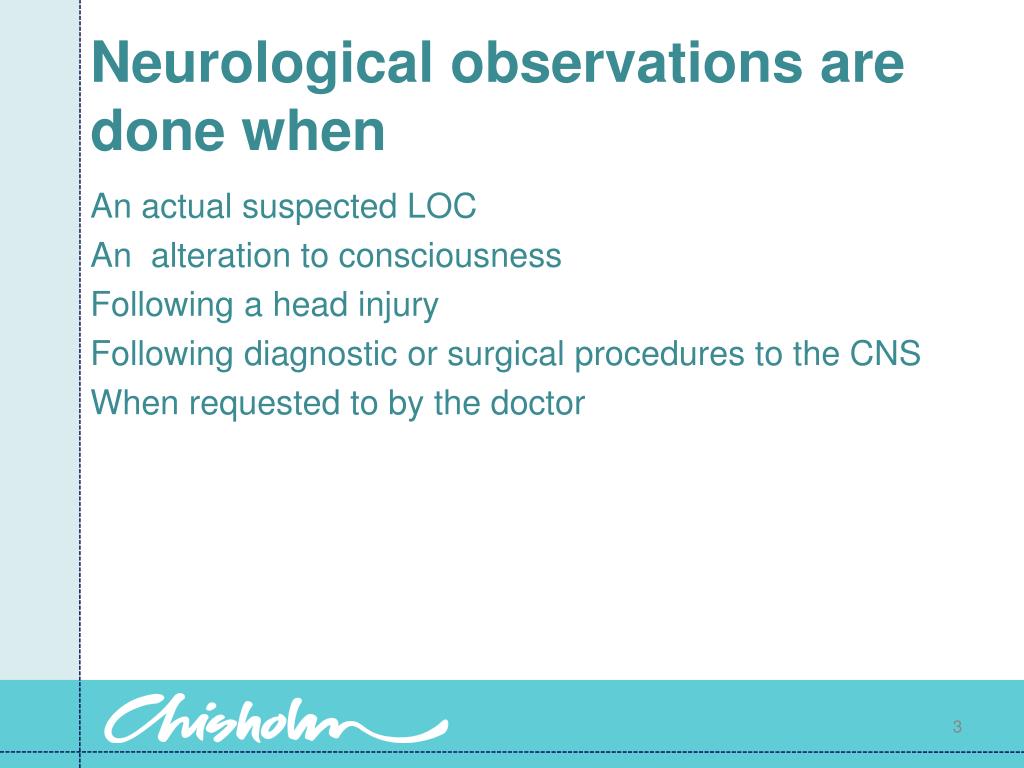 Neurological observations are done when

An actual suspected LOC
An alteration to consciousness
Following a head injury
Following diagnostic or surgical procedures to the CNS
When requested to by the doctor

Chisholm

3